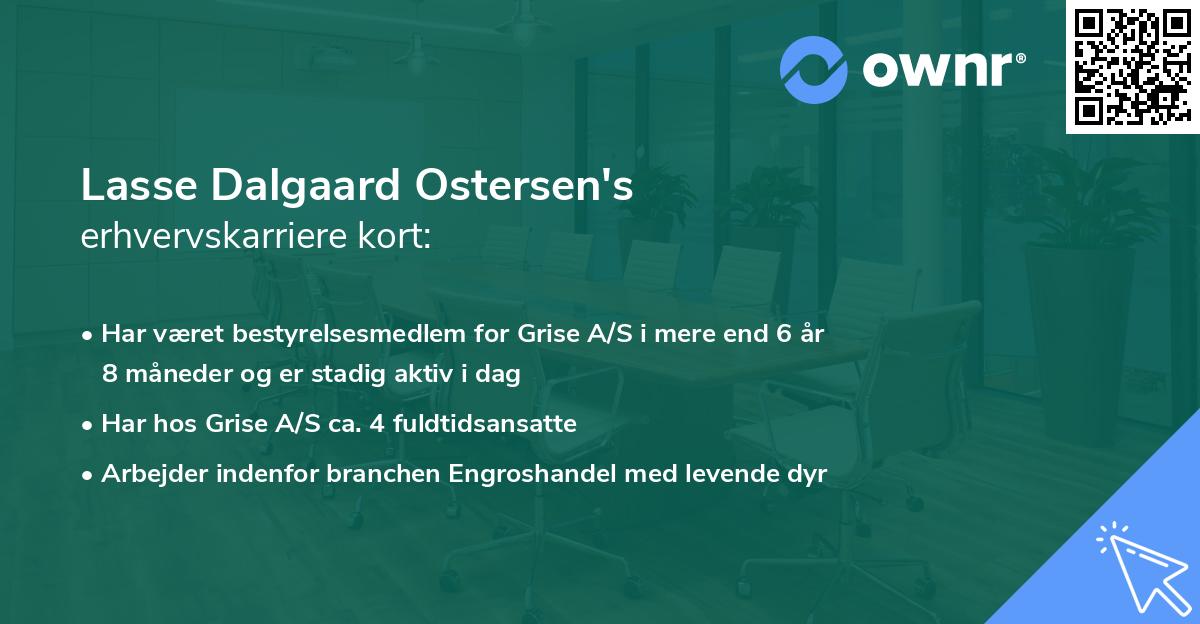 ownr®

Lasse Dalgaard Ostersen's
erhvervskarriere kort:

• Har været bestyrelsesmedlem for Grise A/S i mere end 6 år 8 måneder og er stadig aktiv i dag
• Har hos Grise A/S ca. 4 fuldtidsansatte
• Arbejder indenfor branchen Engroshandel med levende dyr